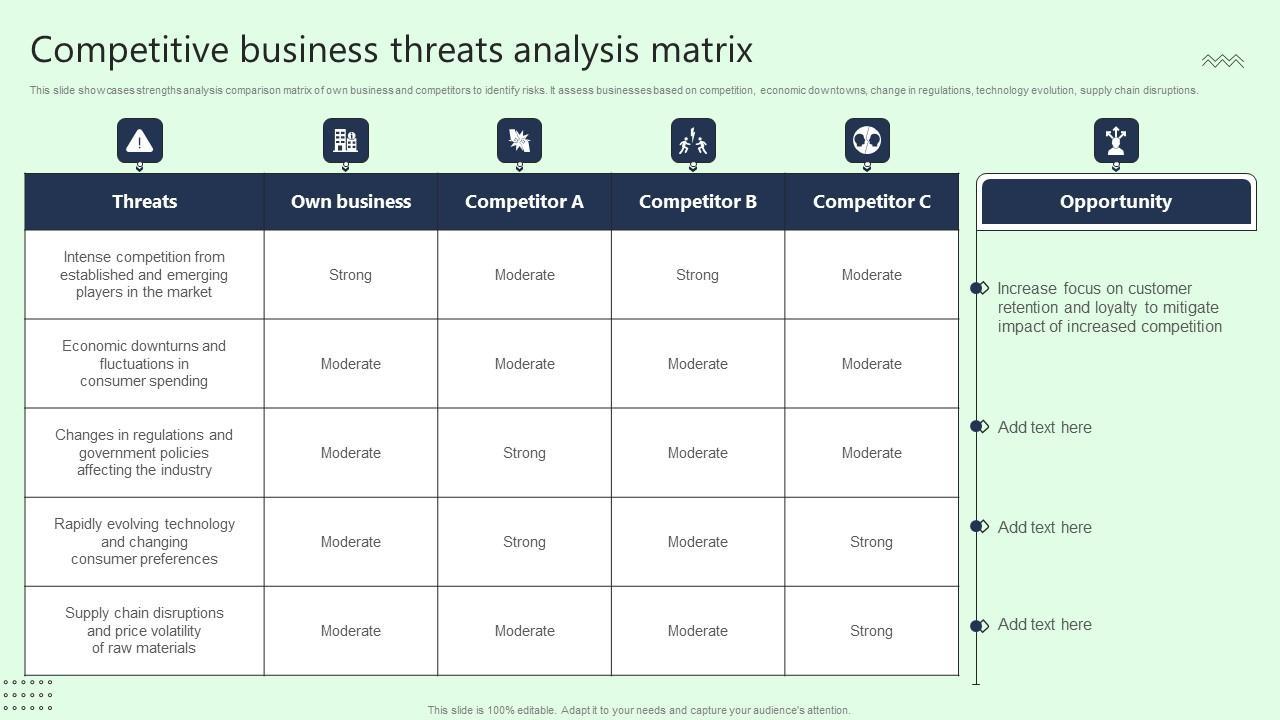 Competitive business threats analysis matrix

This slide showcases strengths analysis comparison matrix of own business and competitors to identify risks. It assess businesses based on competition, economic downtowns, change in regulations, technology evolution, supply chain disruptions.

| Threats | Own business | Competitor A | Competitor B | Competitor C |
|---|---|---|---|---|
| Intense competition from established and emerging players in the market | Strong | Moderate | Strong | Moderate |
| Economic downturns and fluctuations in consumer spending | Moderate | Moderate | Moderate | Moderate |
| Changes in regulations and government policies affecting the industry | Moderate | Strong | Moderate | Moderate |
| Rapidly evolving technology and changing consumer preferences | Moderate | Strong | Moderate | Strong |
| Supply chain disruptions and price volatility of raw materials | Moderate | Moderate | Moderate | Strong |

Opportunity

Increase focus on customer retention and loyalty to mitigate impact of increased competition

Add text here

Add text here

Add text here

This slide is 100% editable. Adapt it to your needs and capture your audience's attention.